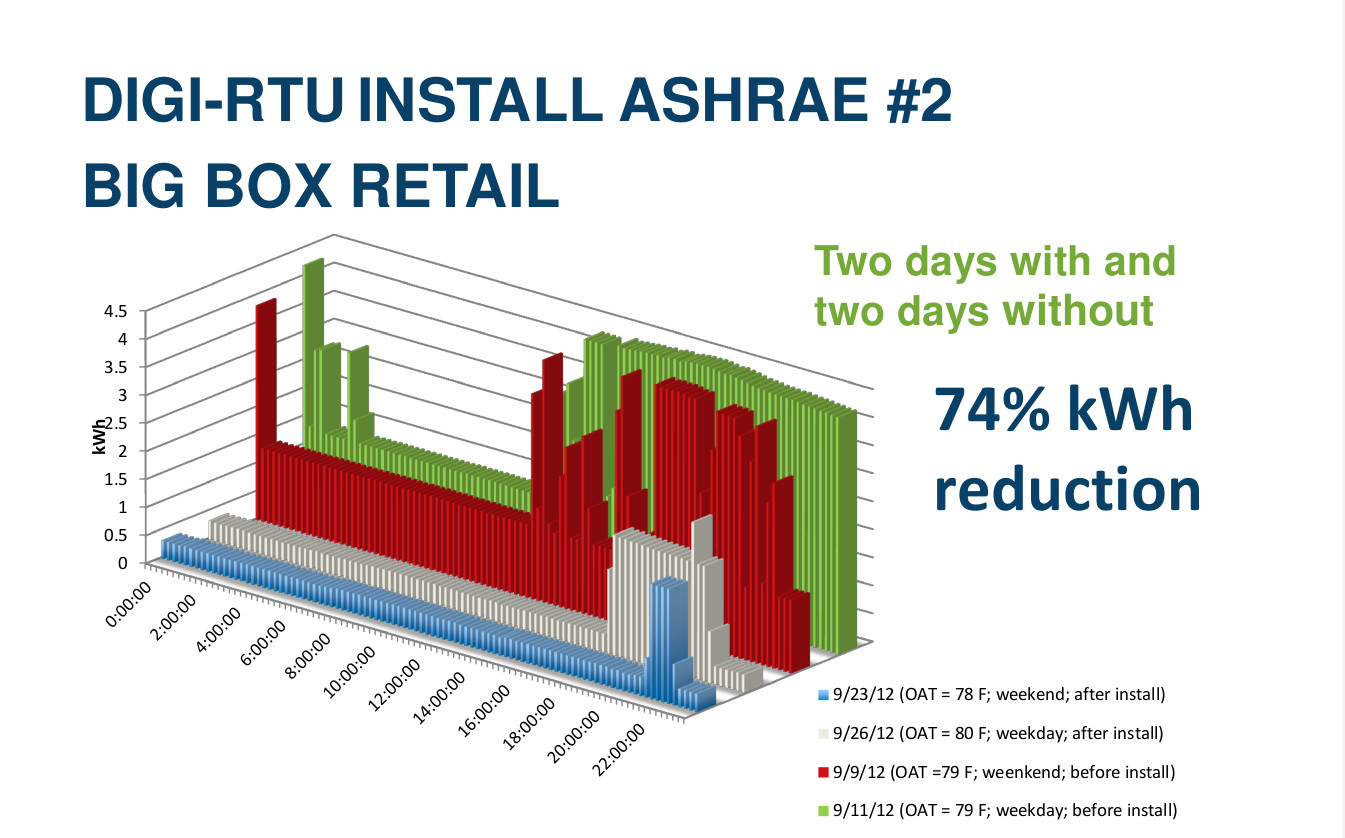 DIGI-RTU INSTALL ASHRAE #2
BIG BOX RETAIL

Two days with and two days without

74% kWh reduction

4.5
4
3.5
3
2.5
2
1.5
1
0.5
0
kWh

0:00:00
2:00:00
4:00:00
6:00:00
8:00:00
10:00:00
12:00:00
14:00:00
16:00:00
18:00:00
20:00:00
22:00:00

9/23/12 (OAT = 78 F; weekend; after install)
9/26/12 (OAT = 80 F; weekday; after install)
9/9/12 (OAT =79 F; weenkend; before install)
9/11/12 (OAT = 79 F; weekday; before install)